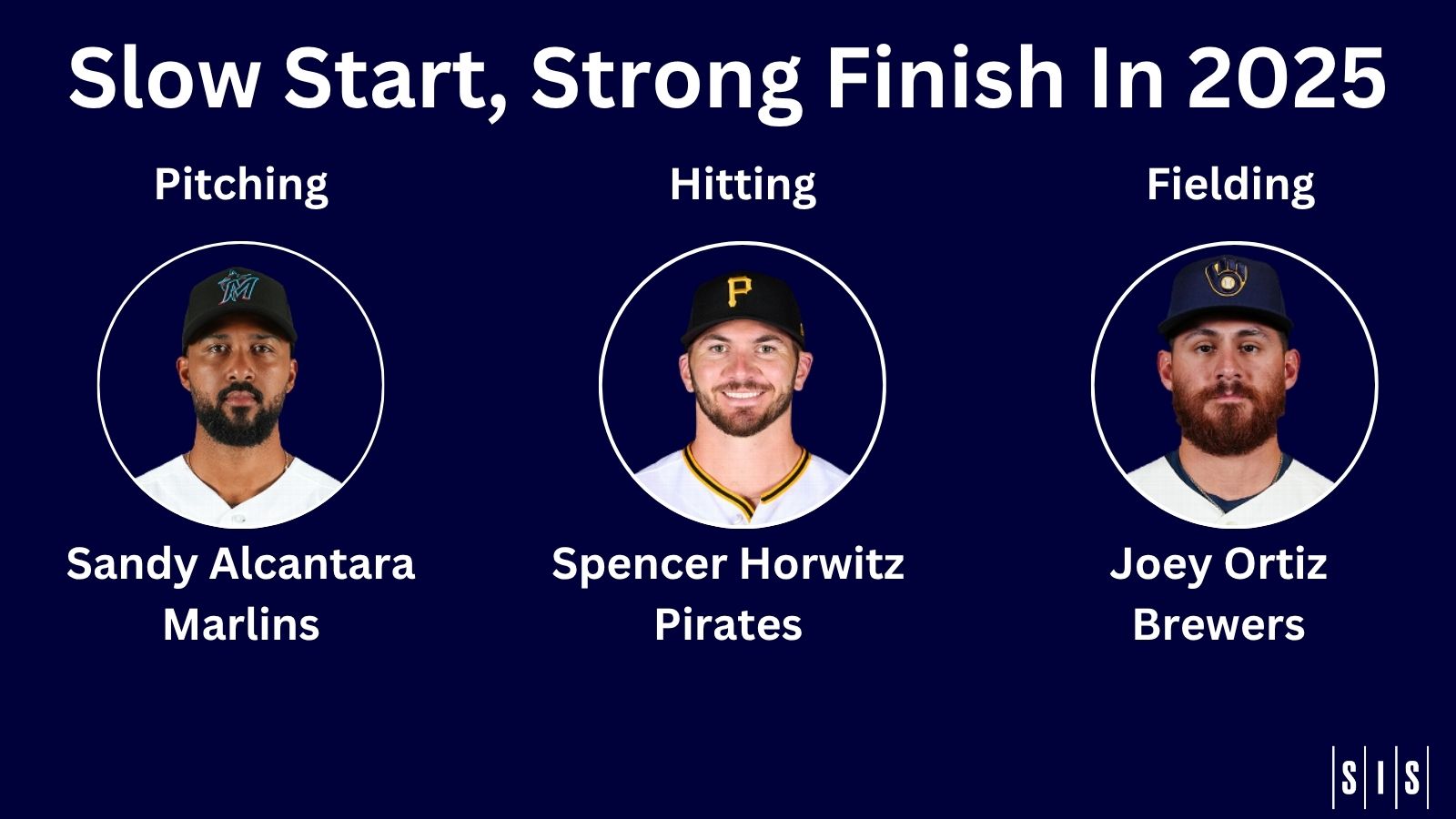 Slow Start, Strong Finish In 2025

Pitching

Sandy Alcantara
Marlins

Hitting

Spencer Horwitz
Pirates

Fielding

Joey Ortiz
Brewers

SIS